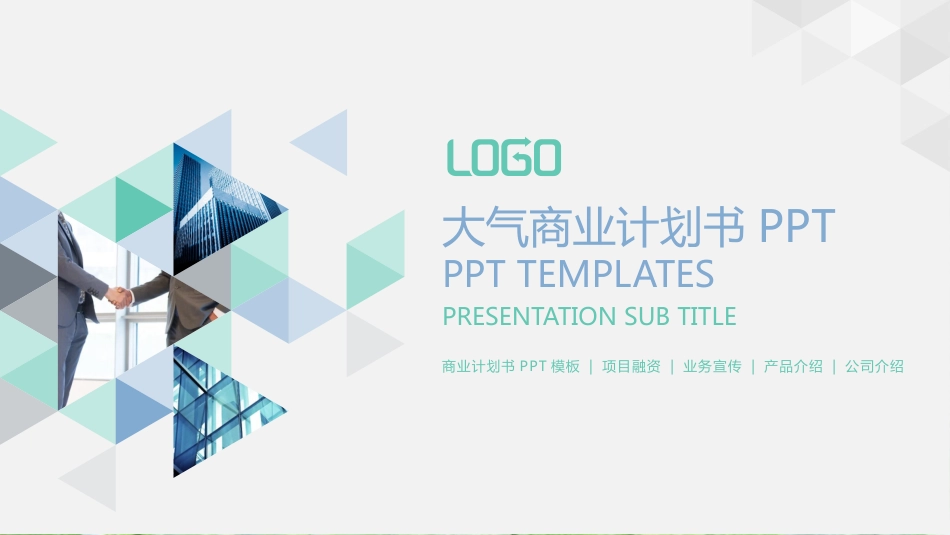 LOGO

大气商业计划书 PPT

PPT TEMPLATES

PRESENTATION SUB TITLE

商业计划书 PPT 模板 | 项目融资 | 业务宣传 | 产品介绍 | 公司介绍